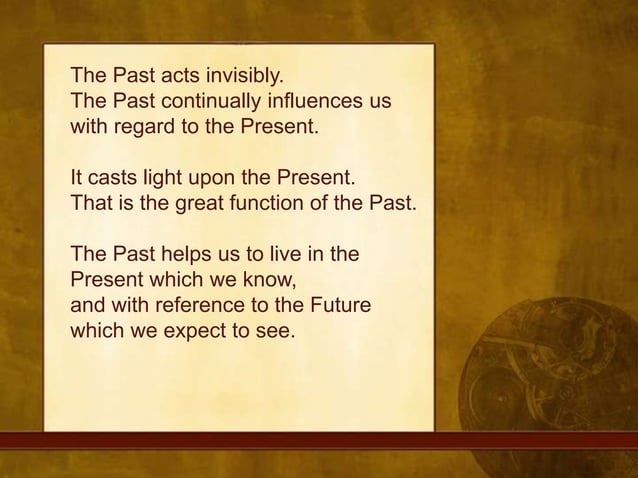 The Past acts invisibly.
The Past continually influences us with regard to the Present.

It casts light upon the Present.
That is the great function of the Past.

The Past helps us to live in the Present which we know,
and with reference to the Future which we expect to see.